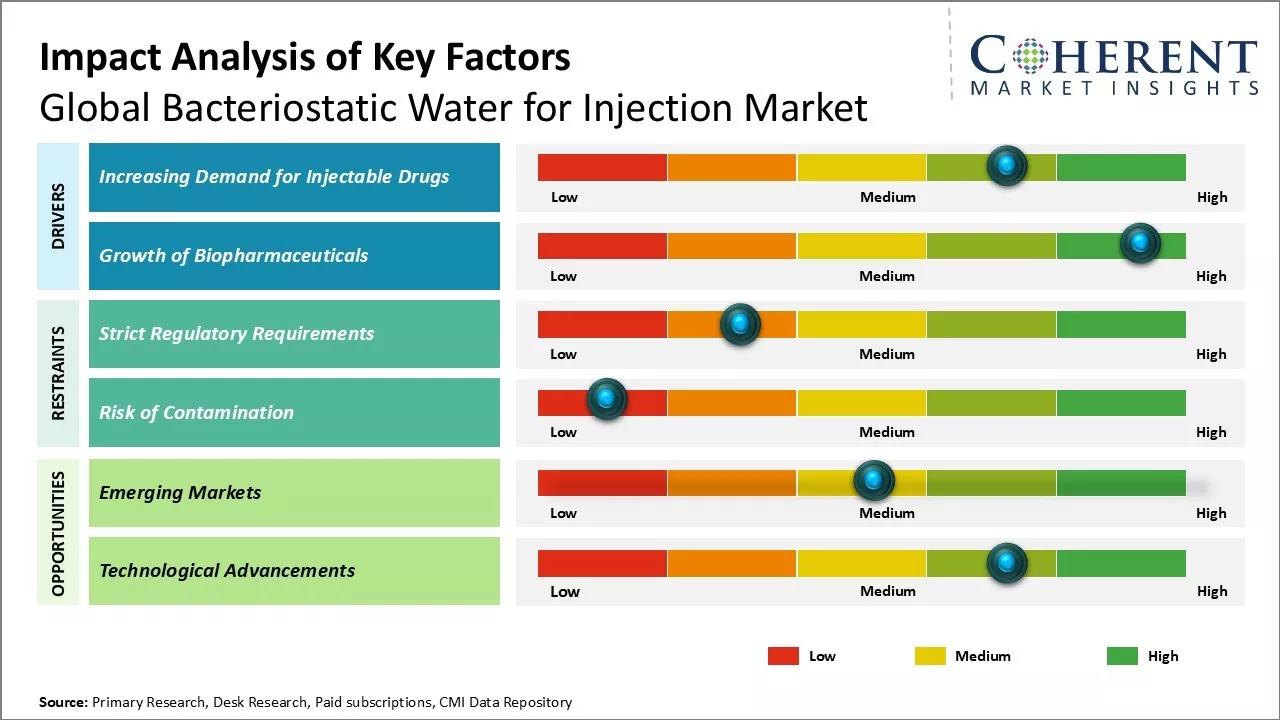 Impact Analysis of Key Factors
Global Bacteriostatic Water for Injection Market

COHERENT
MARKET INSIGHTS

DRIVERS

Increasing Demand for Injectable Drugs
Low Medium High

Growth of Biopharmaceuticals
Low Medium High

RESTRAINTS

Strict Regulatory Requirements
Low Medium High

Risk of Contamination
Low Medium High

OPPORTUNITIES

Emerging Markets
Low Medium High

Technological Advancements
Low Medium High

Low Medium High

Source: Primary Research, Desk Research, Paid subscriptions, CMI Data Repository